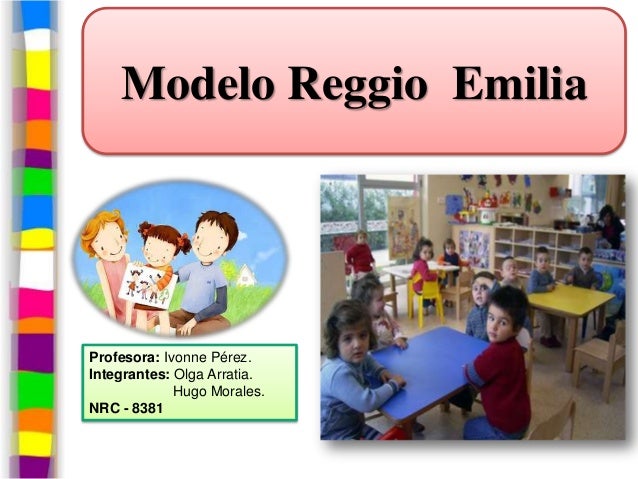 Modelo Reggio Emilia

Profesora: Ivonne Pérez.
Integrantes: Olga Arratia.
Hugo Morales.
NRC - 8381